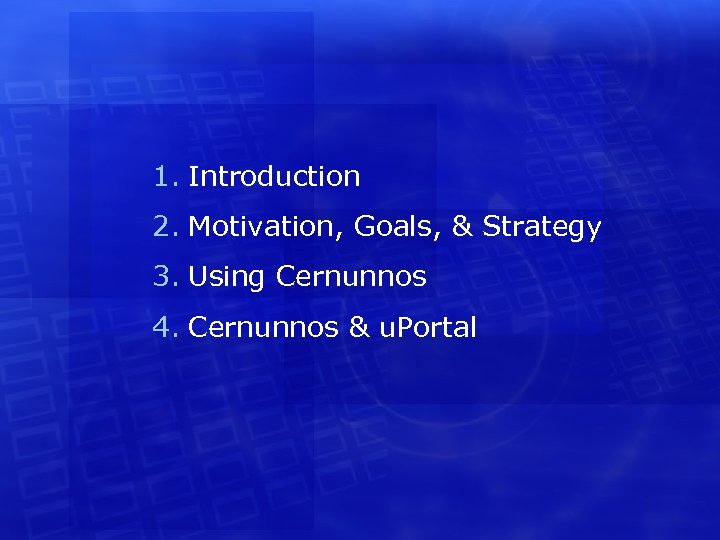 1. Introduction
2. Motivation, Goals, & Strategy
3. Using Cernunnos
4. Cernunnos & uPortal